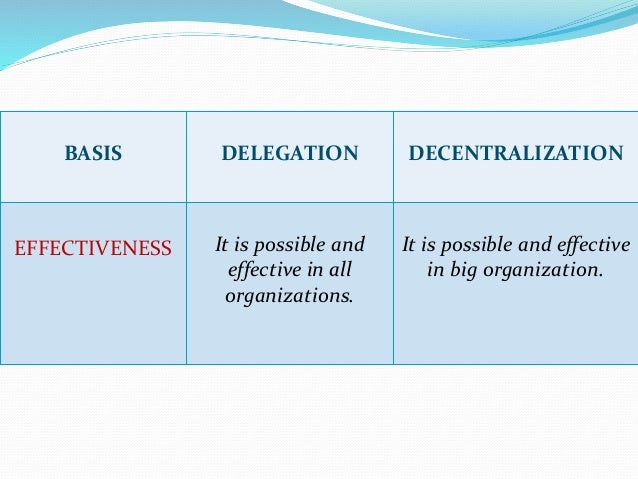 | BASIS | DELEGATION | DECENTRALIZATION |
|---|---|---|
| EFFECTIVENESS | It is possible and effective in all organizations. | It is possible and effective in big organization. |